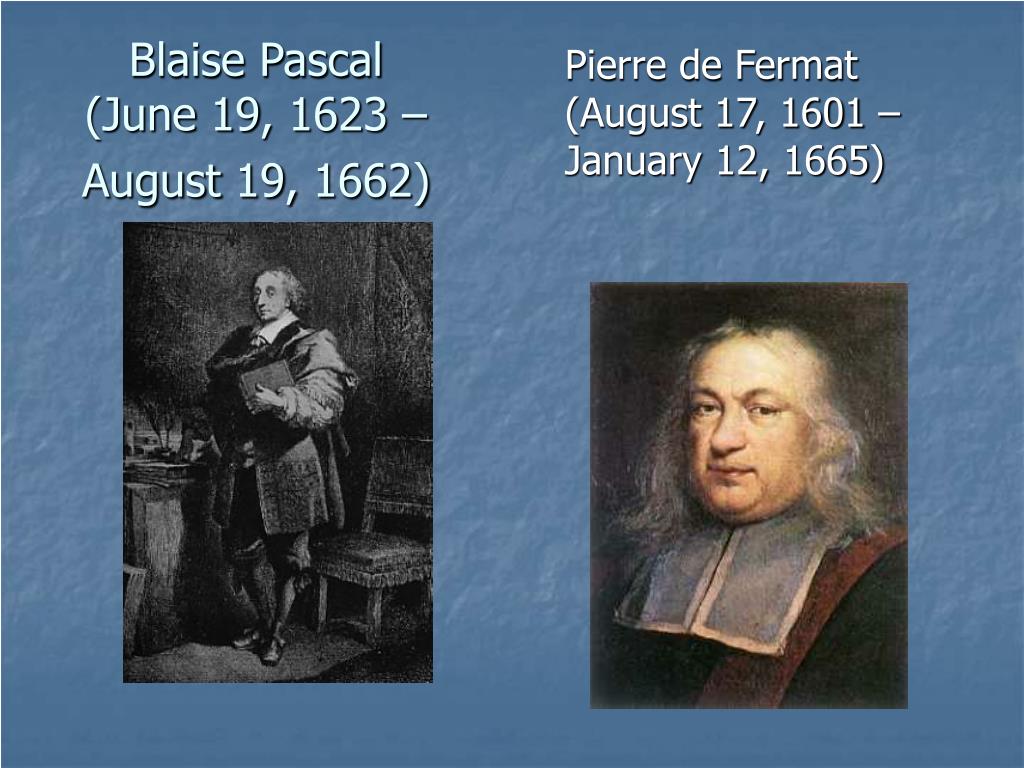 Blaise Pascal
(June 19, 1623 –
August 19, 1662)

Pierre de Fermat
(August 17, 1601 –
January 12, 1665)